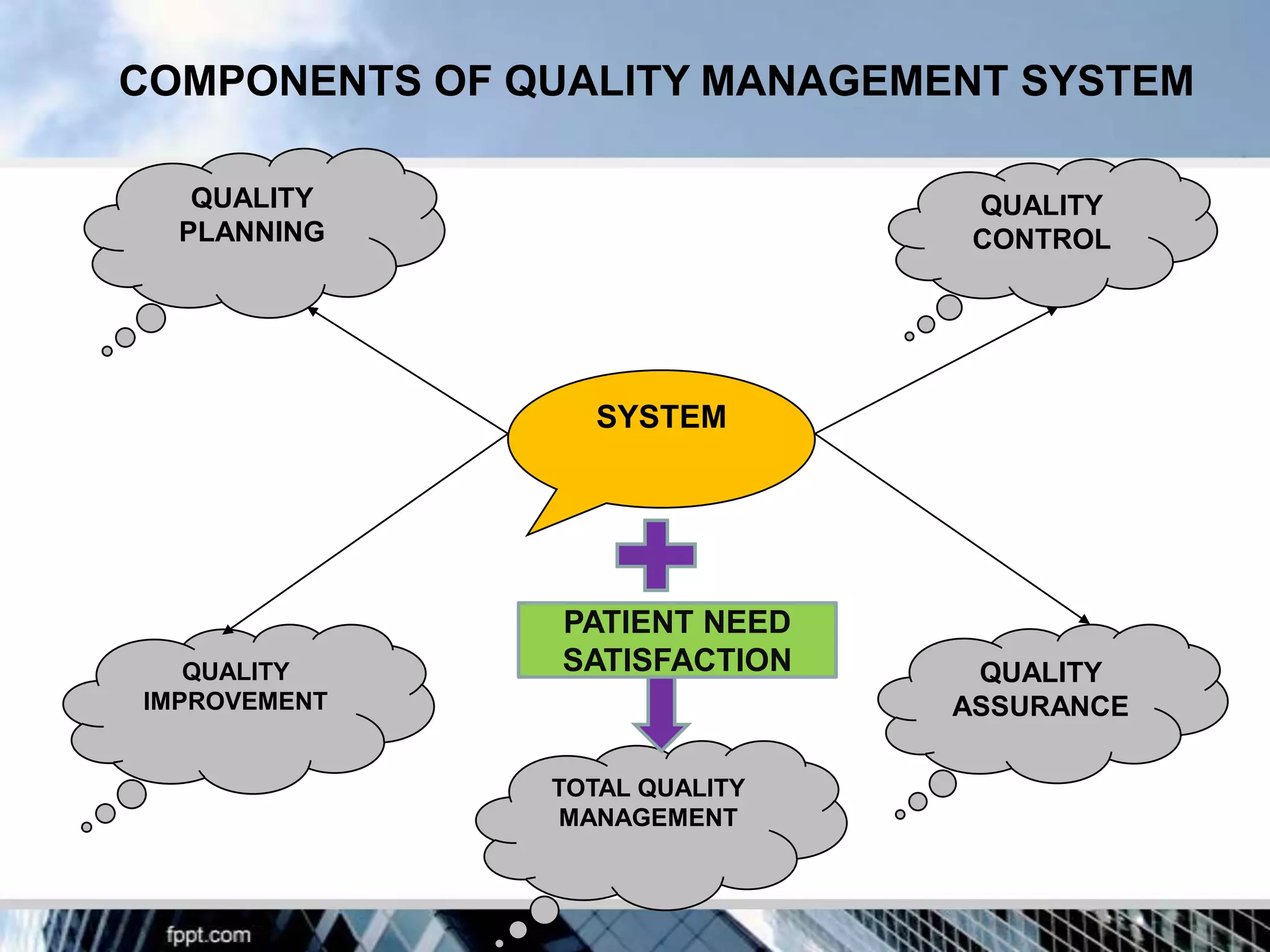 COMPONENTS OF QUALITY MANAGEMENT SYSTEM

QUALITY PLANNING

QUALITY CONTROL

SYSTEM

PATIENT NEED SATISFACTION

QUALITY IMPROVEMENT

QUALITY ASSURANCE

TOTAL QUALITY MANAGEMENT

fppt.com